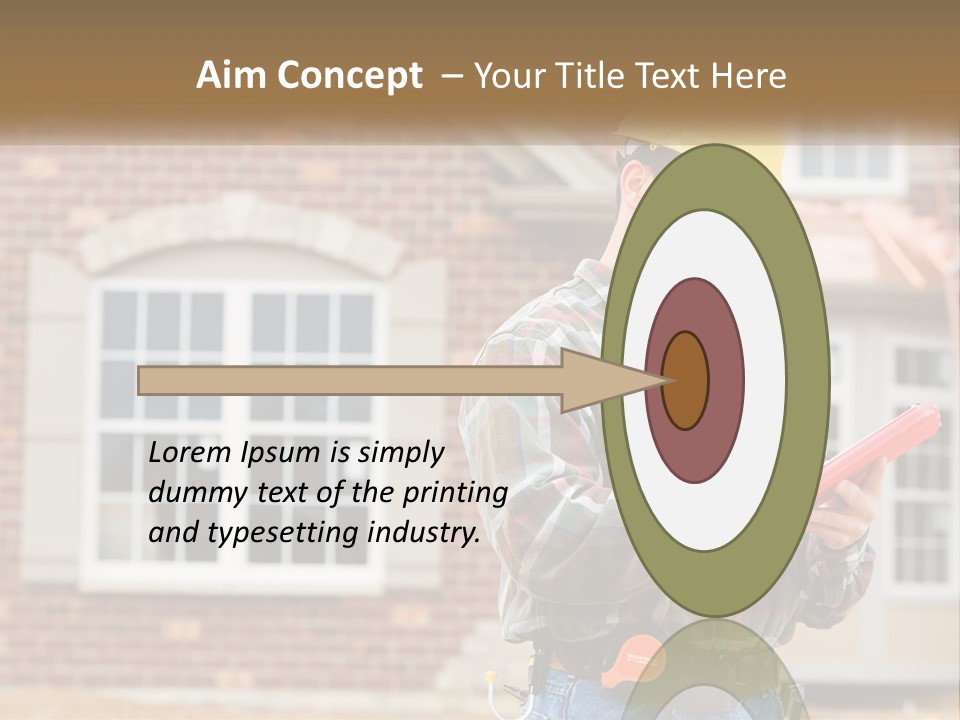 Aim Concept – Your Title Text Here

Lorem Ipsum is simply dummy text of the printing and typesetting industry.